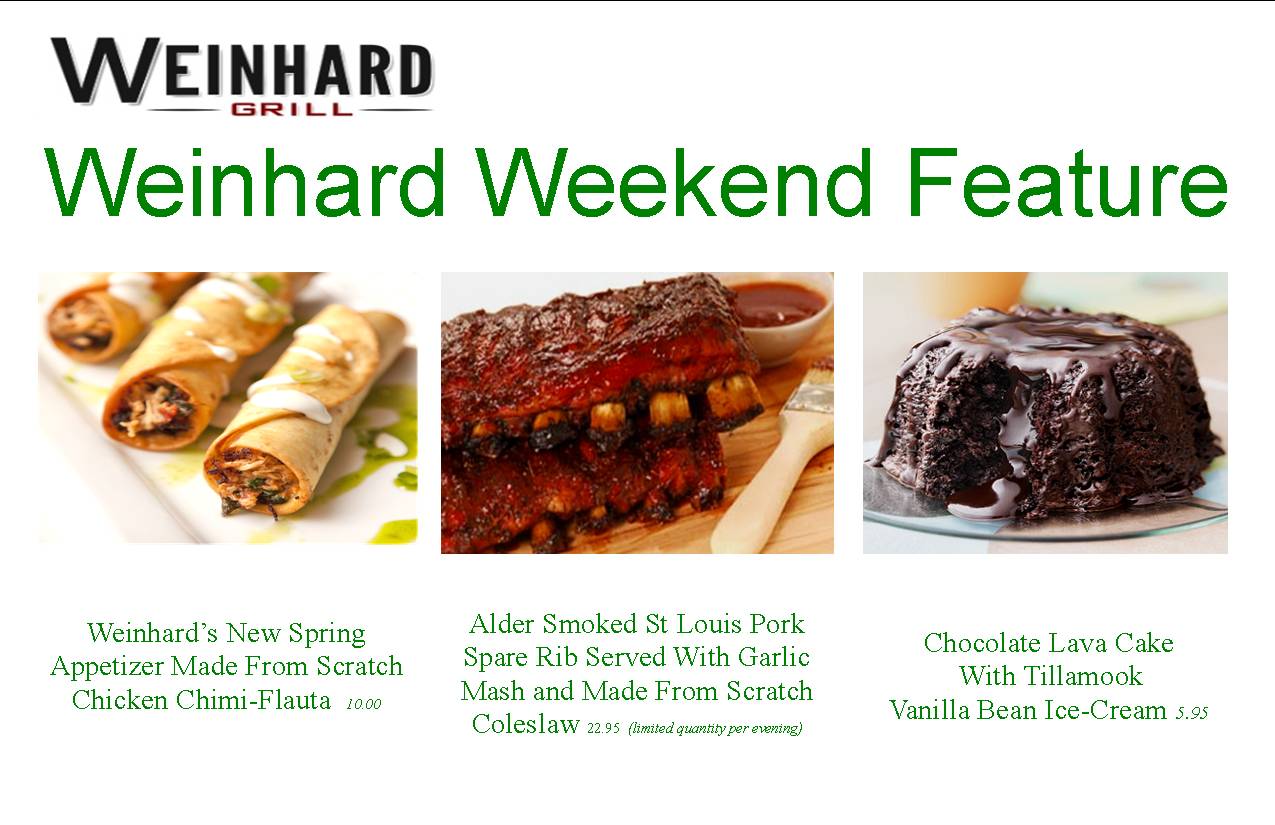 WEINHARD
GRILL

Weinhard Weekend Feature

Weinhard's New Spring Appetizer Made From Scratch Chicken Chimi-Flauta 10.00

Alder Smoked St Louis Pork Spare Rib Served With Garlic Mash and Made From Scratch Coleslaw 22.95 (limited quantity per evening)

Chocolate Lava Cake With Tillamook Vanilla Bean Ice-Cream 5.95